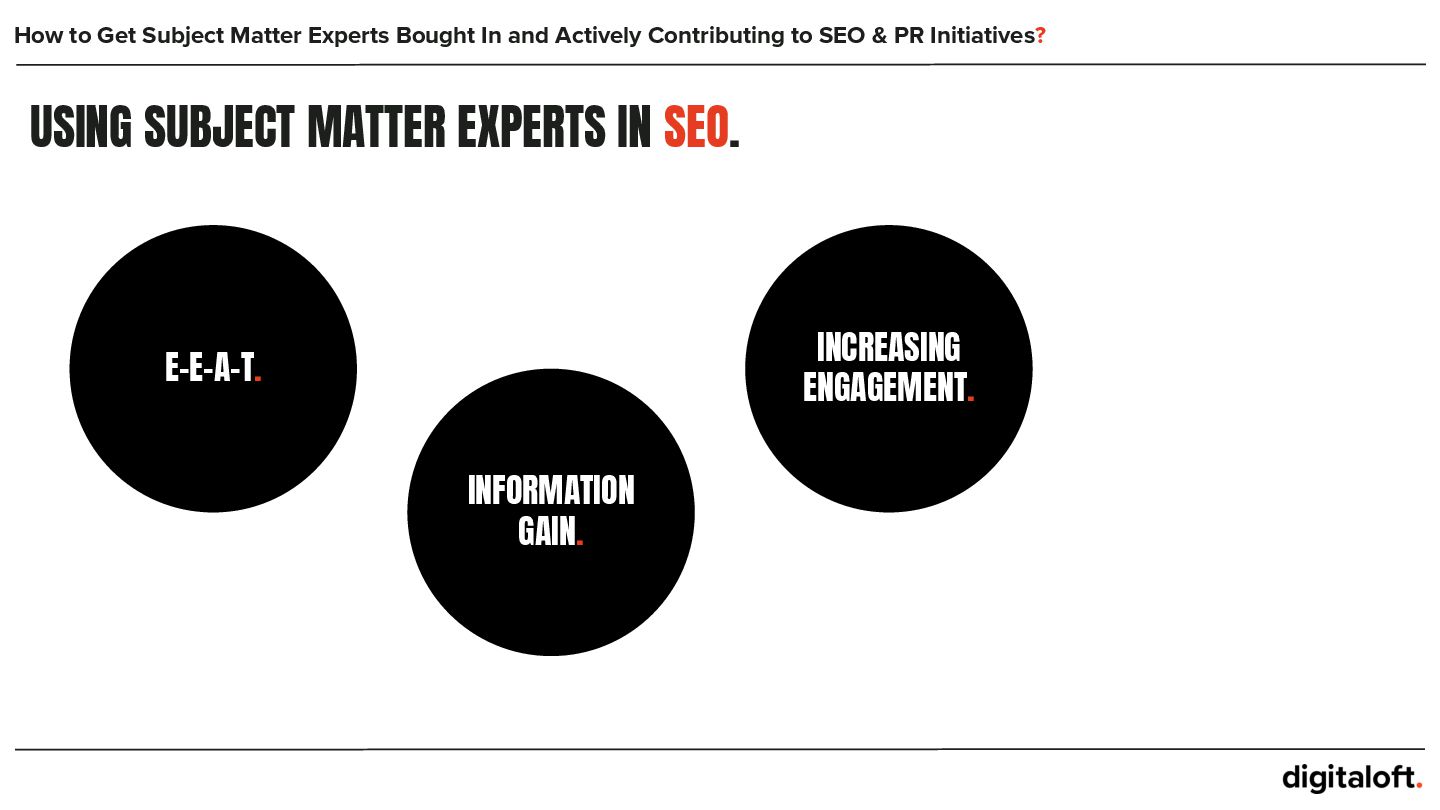 How to Get Subject Matter Experts Bought In and Actively Contributing to SEO & PR Initiatives?

USING SUBJECT MATTER EXPERTS IN SEO.

E-E-A-T.

INFORMATION GAIN.

INCREASING ENGAGEMENT.

digitaloft.